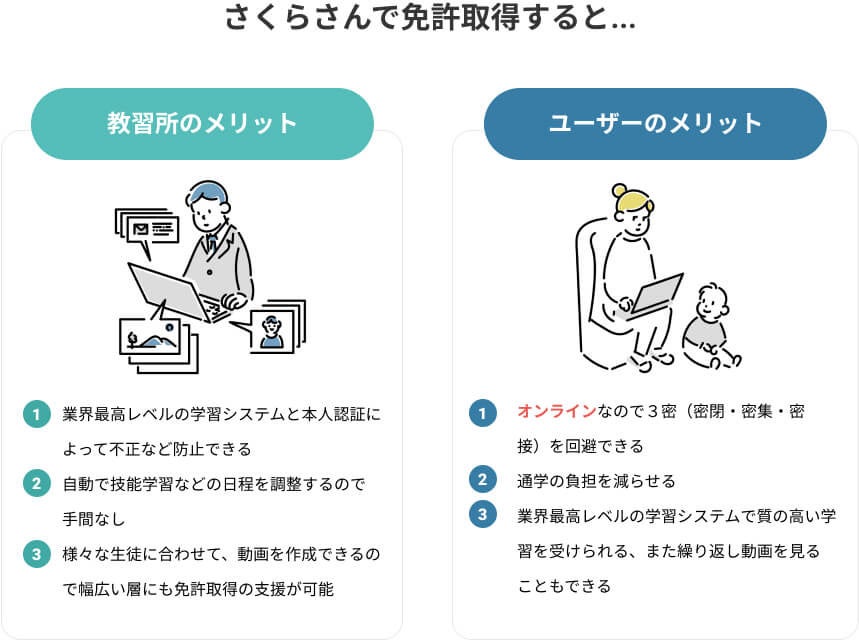 さくらさんで免許取得すると…

教習所のメリット

1 業界最高レベルの学習システムと本人認証によって不正など防止できる

2 自動で技能学習などの日程を調整するので手間なし

3 様々な生徒に合わせて、動画を作成できるので幅広い層にも免許取得の支援が可能

ユーザーのメリット

1 オンラインなので３密（密閉・密集・密接）を回避できる

2 通学の負担を減らせる

3 業界最高レベルの学習システムで質の高い学習を受けられる、また繰り返し動画を見ることもできる